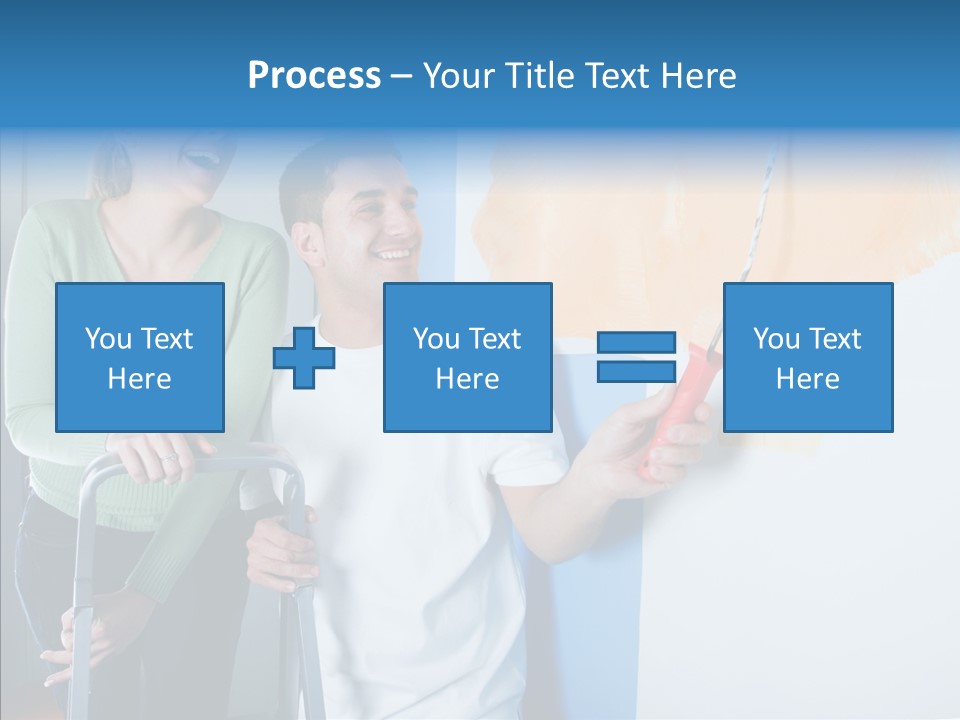 Process – Your Title Text Here

You Text Here

You Text Here

You Text Here